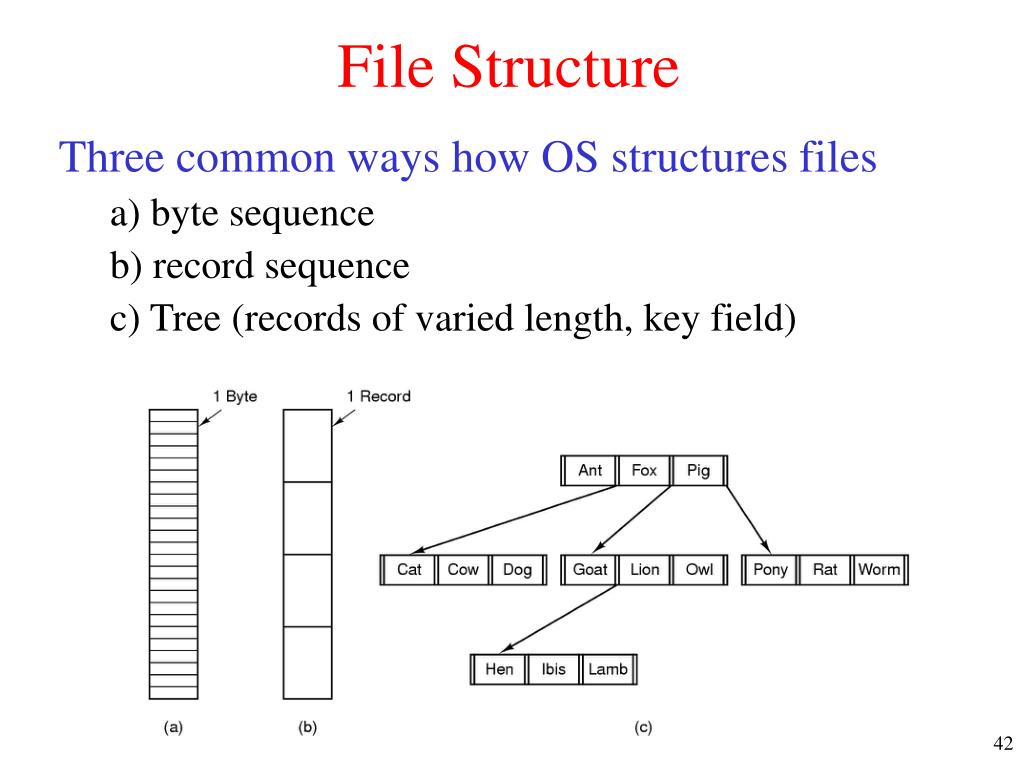 File Structure

Three common ways how OS structures files

a) byte sequence

b) record sequence

c) Tree (records of varied length, key field)

1 Byte

1 Record

Ant Fox Pig

Cat Cow Dog

Goat Lion Owl

Pony Rat Worm

Hen Ibis Lamb

(a)

(b)

(c)

42